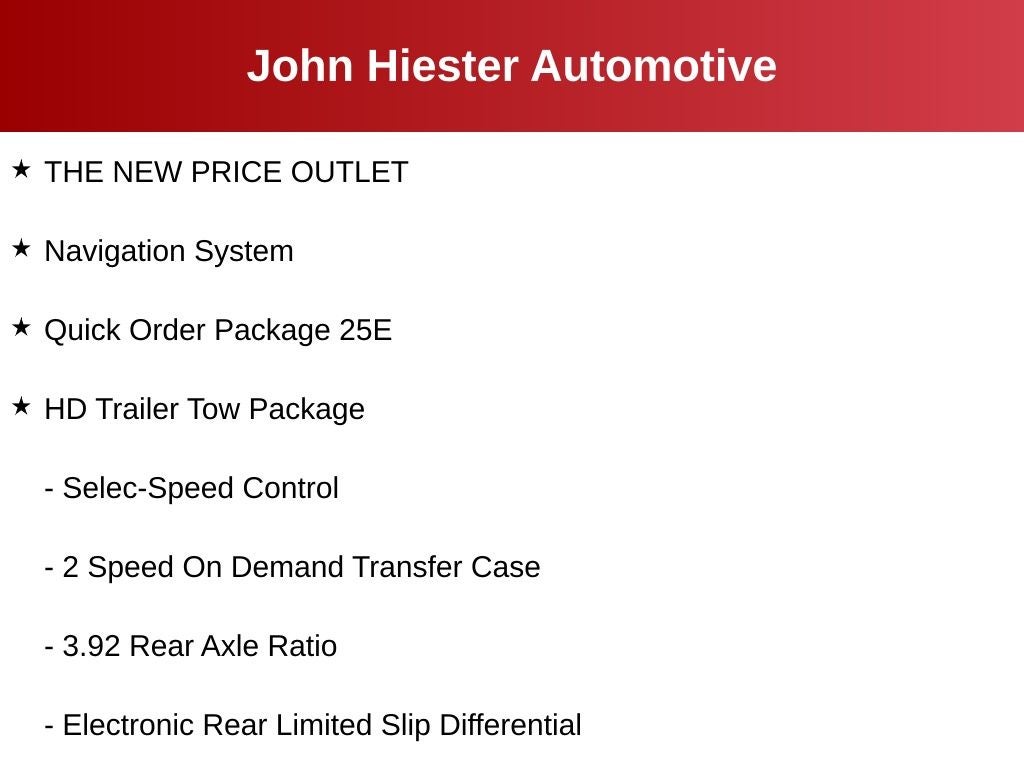 John Hiester Automotive

★ THE NEW PRICE OUTLET

★ Navigation System

★ Quick Order Package 25E

★ HD Trailer Tow Package

- Selec-Speed Control

- 2 Speed On Demand Transfer Case

- 3.92 Rear Axle Ratio

- Electronic Rear Limited Slip Differential